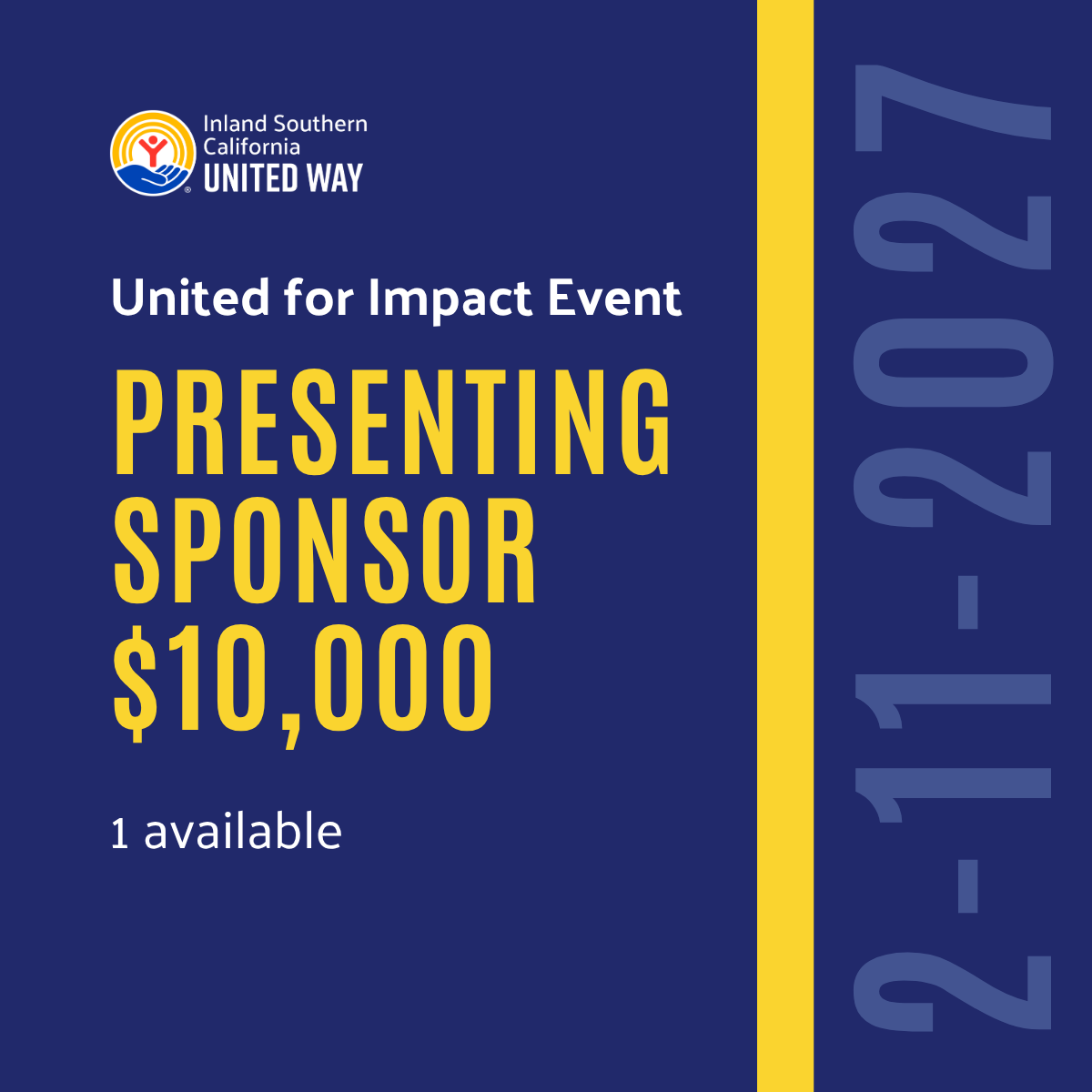 Inland Southern California
UNITED WAY

United for Impact Event

PRESENTING SPONSOR $10,000

1 available

2-11-2027